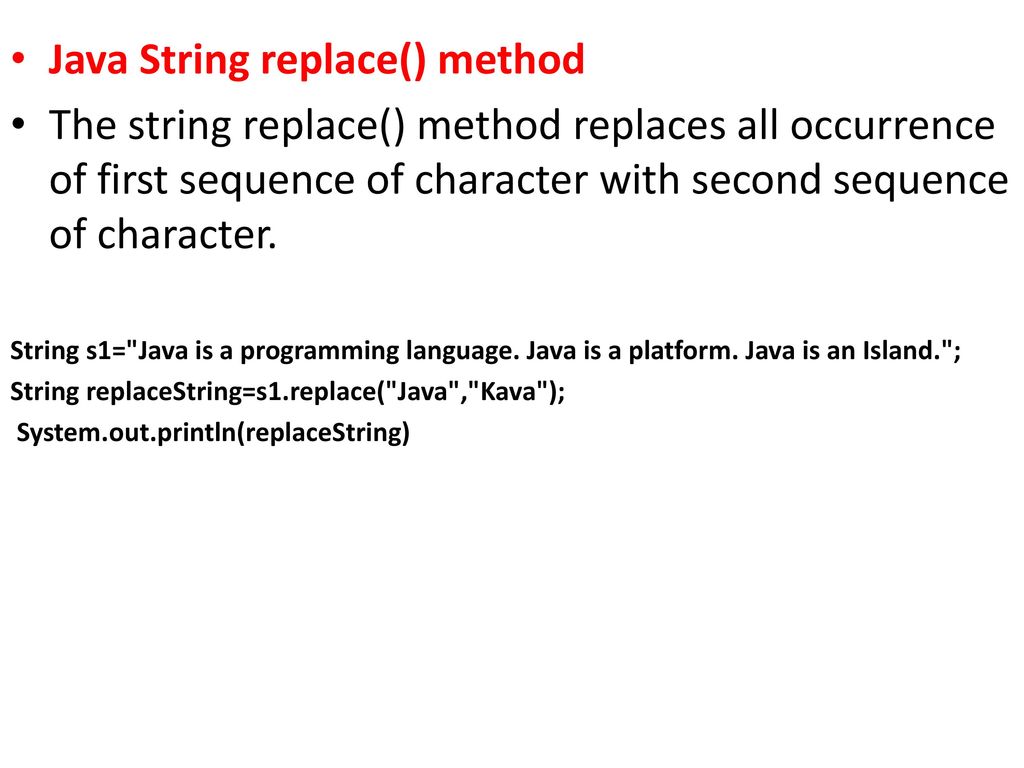 • Java String replace() method

• The string replace() method replaces all occurrence of first sequence of character with second sequence of character.

String s1="Java is a programming language. Java is a platform. Java is an Island.";
String replaceString=s1.replace("Java","Kava");
System.out.println(replaceString)